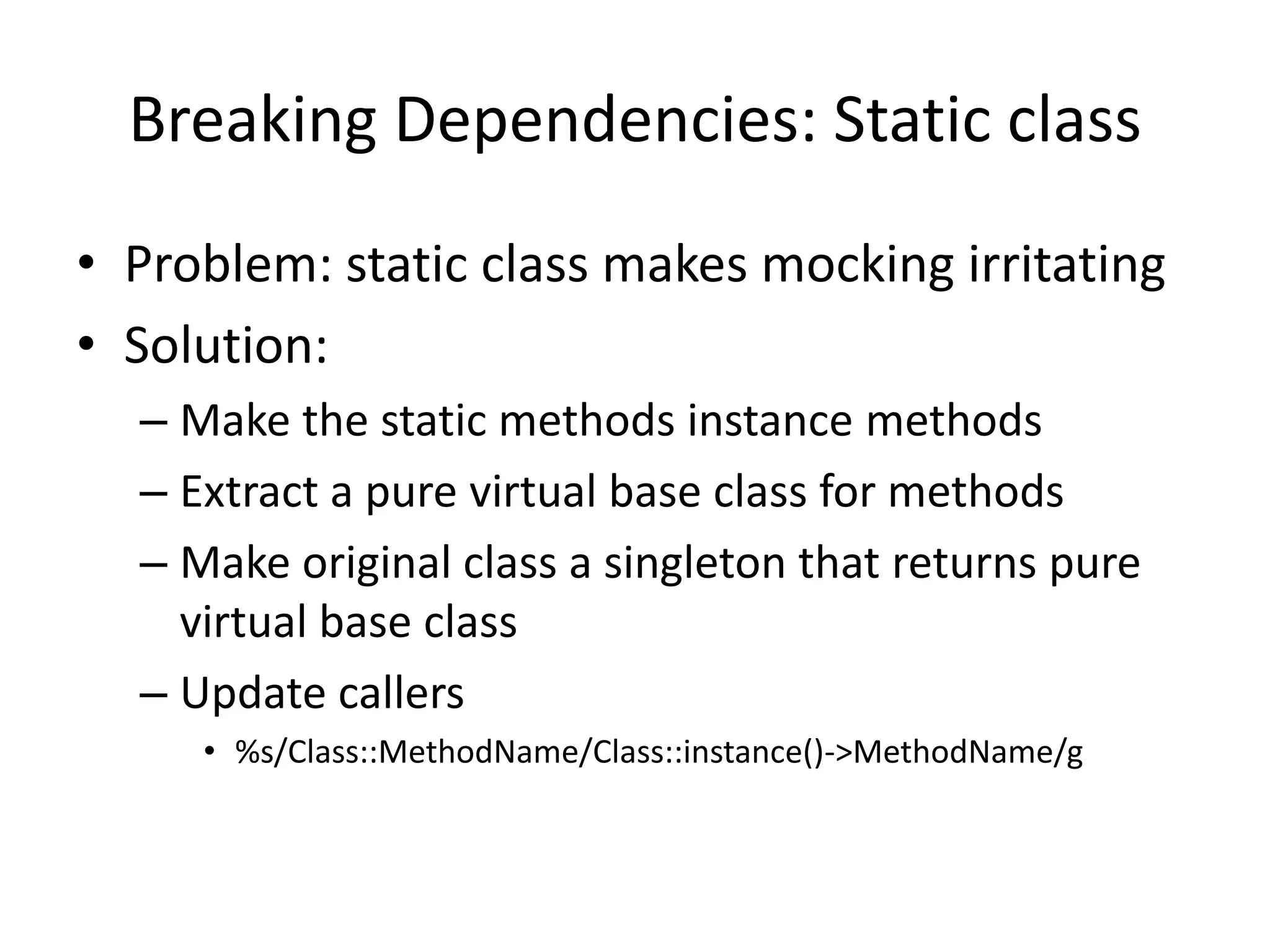 Breaking Dependencies: Static class

• Problem: static class makes mocking irritating
• Solution:
  – Make the static methods instance methods
  – Extract a pure virtual base class for methods
  – Make original class a singleton that returns pure virtual base class
  – Update callers
    • %s/Class::MethodName/Class::instance()->MethodName/g